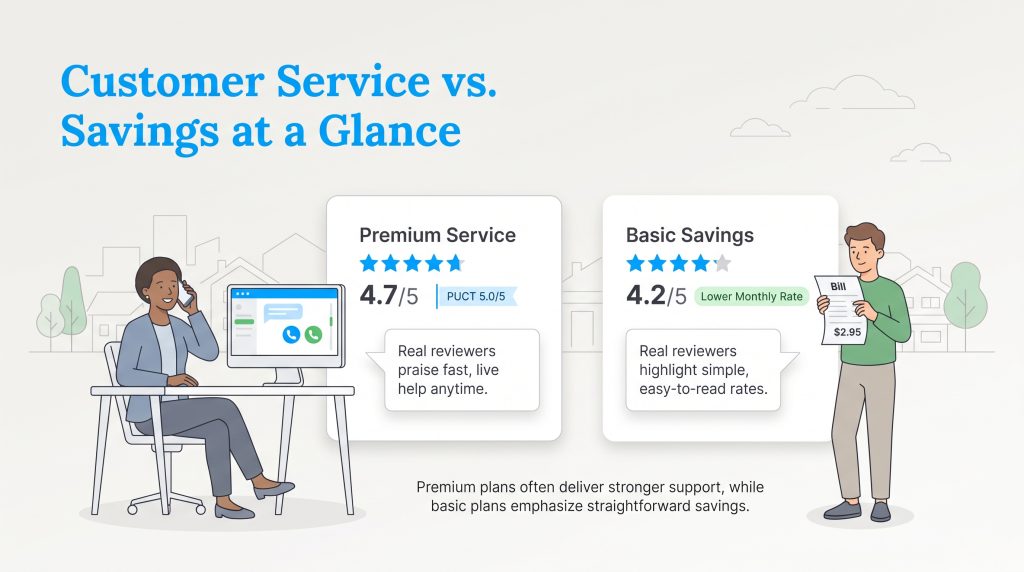 Customer Service vs. Savings at a Glance

Premium Service

4.7/5

PUCT 5.0/5

Real reviewers praise fast, live help anytime.

Basic Savings

4.2/5

Lower Monthly Rate

Real reviewers highlight simple, easy-to-read rates.

Bill

$2.95

Premium plans often deliver stronger support, while basic plans emphasize straightforward savings.